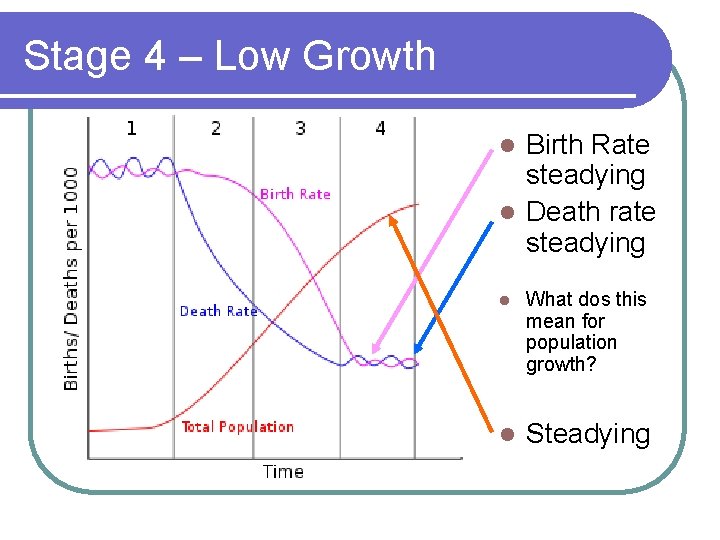 Stage 4 – Low Growth

1
2
3
4

Births/ Deaths per 1000

Birth Rate

Death Rate

Total Population

Time

Birth Rate steadying

Death rate steadying

What dos this mean for population growth?

Steadying